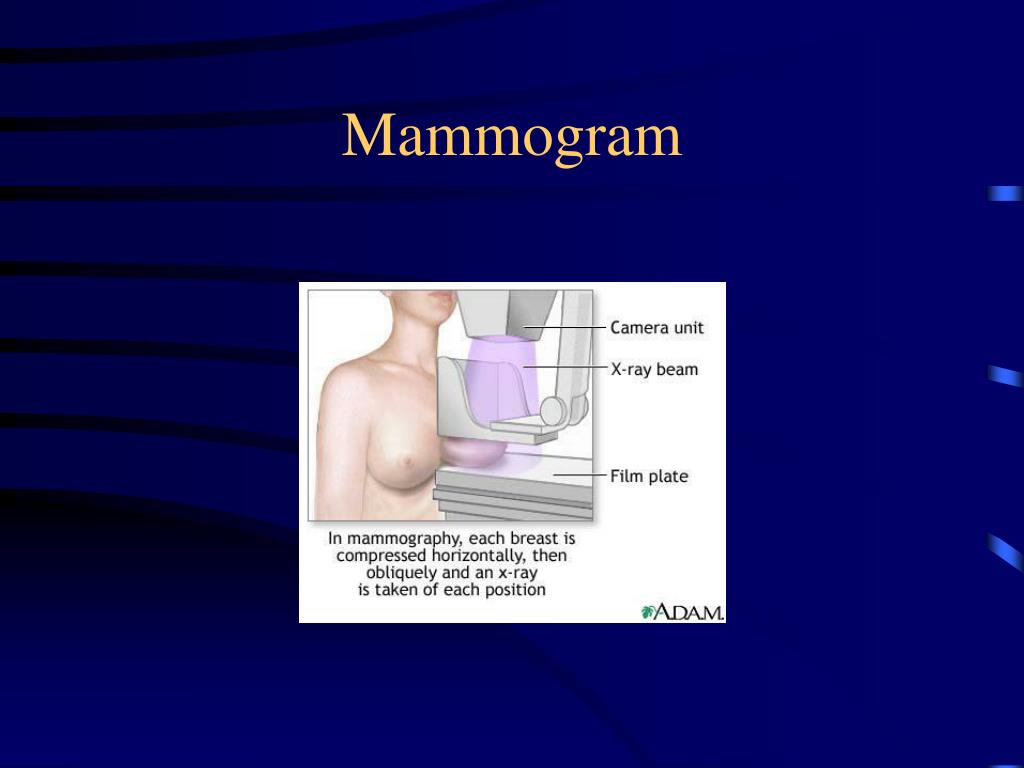 Mammogram

Camera unit

X-ray beam

Film plate

In mammography, each breast is compressed horizontally, then obliquely and an x-ray is taken of each position

A.D.A.M.